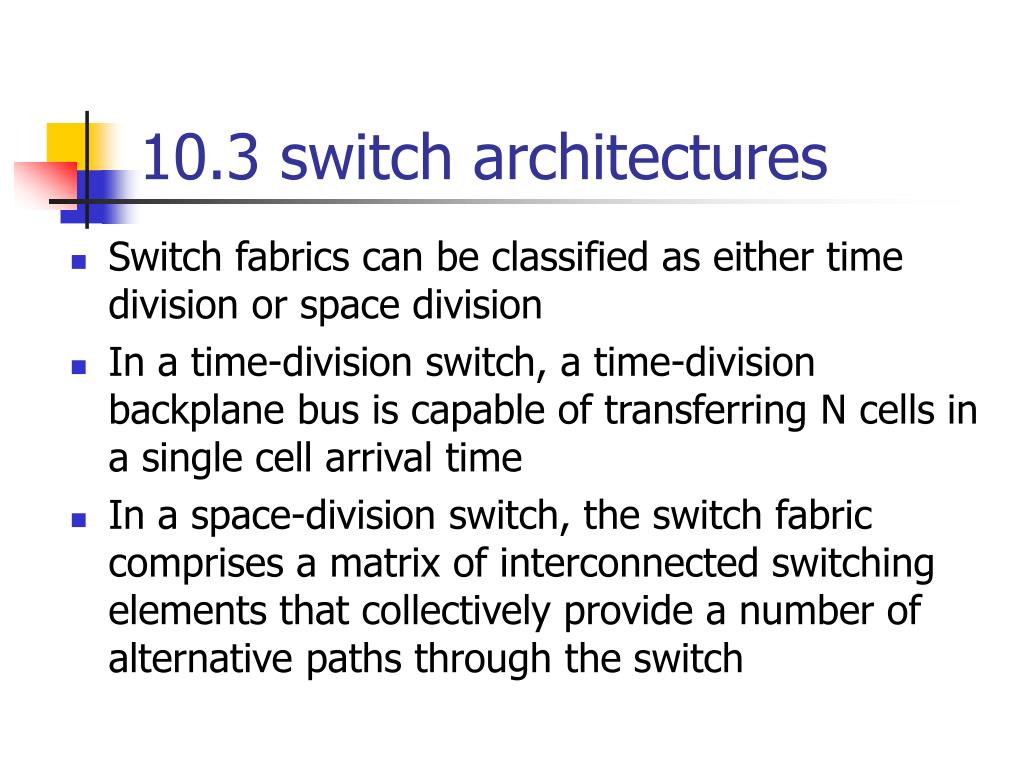 10.3 switch architectures

- Switch fabrics can be classified as either time division or space division
- In a time-division switch, a time-division backplane bus is capable of transferring N cells in a single cell arrival time
- In a space-division switch, the switch fabric comprises a matrix of interconnected switching elements that collectively provide a number of alternative paths through the switch